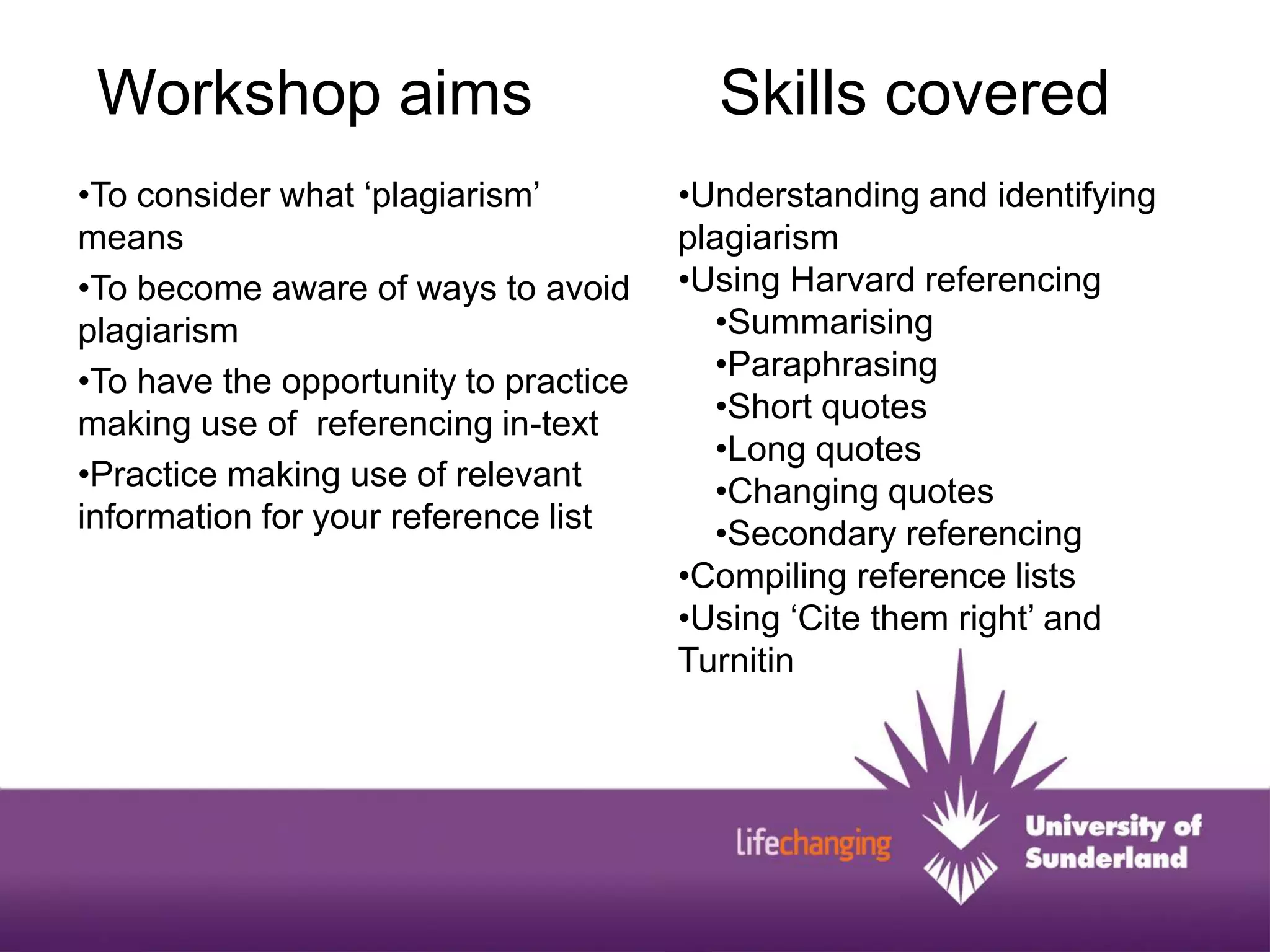 Workshop aims

•To consider what ‘plagiarism’ means

•To become aware of ways to avoid plagiarism

•To have the opportunity to practice making use of  referencing in-text

•Practice making use of relevant information for your reference list

Skills covered

•Understanding and identifying plagiarism
•Using Harvard referencing
•Summarising
•Paraphrasing
•Short quotes
•Long quotes
•Changing quotes
•Secondary referencing
•Compiling reference lists
•Using ‘Cite them right’ and Turnitin

lifechanging

University of Sunderland